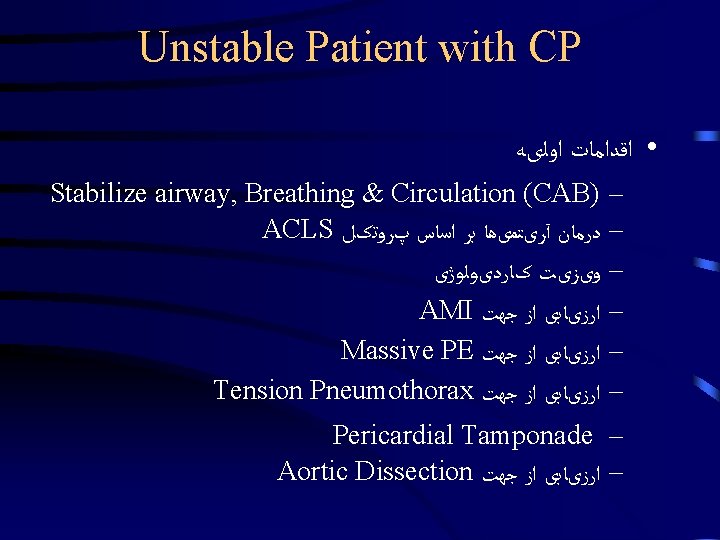 Unstable Patient with CP

• اقدامات اولیه

– Stabilize airway, Breathing & Circulation (CAB)

– درمان آریتمی‌ها بر اساس پروتکل ACLS

– ویزیت کاردیولوژی

– ارزیابی از جهت AMI

– ارزیابی از جهت Massive PE

– ارزیابی از جهت Tension Pneumothorax

– Pericardial Tamponade

– ارزیابی از جهت Aortic Dissection